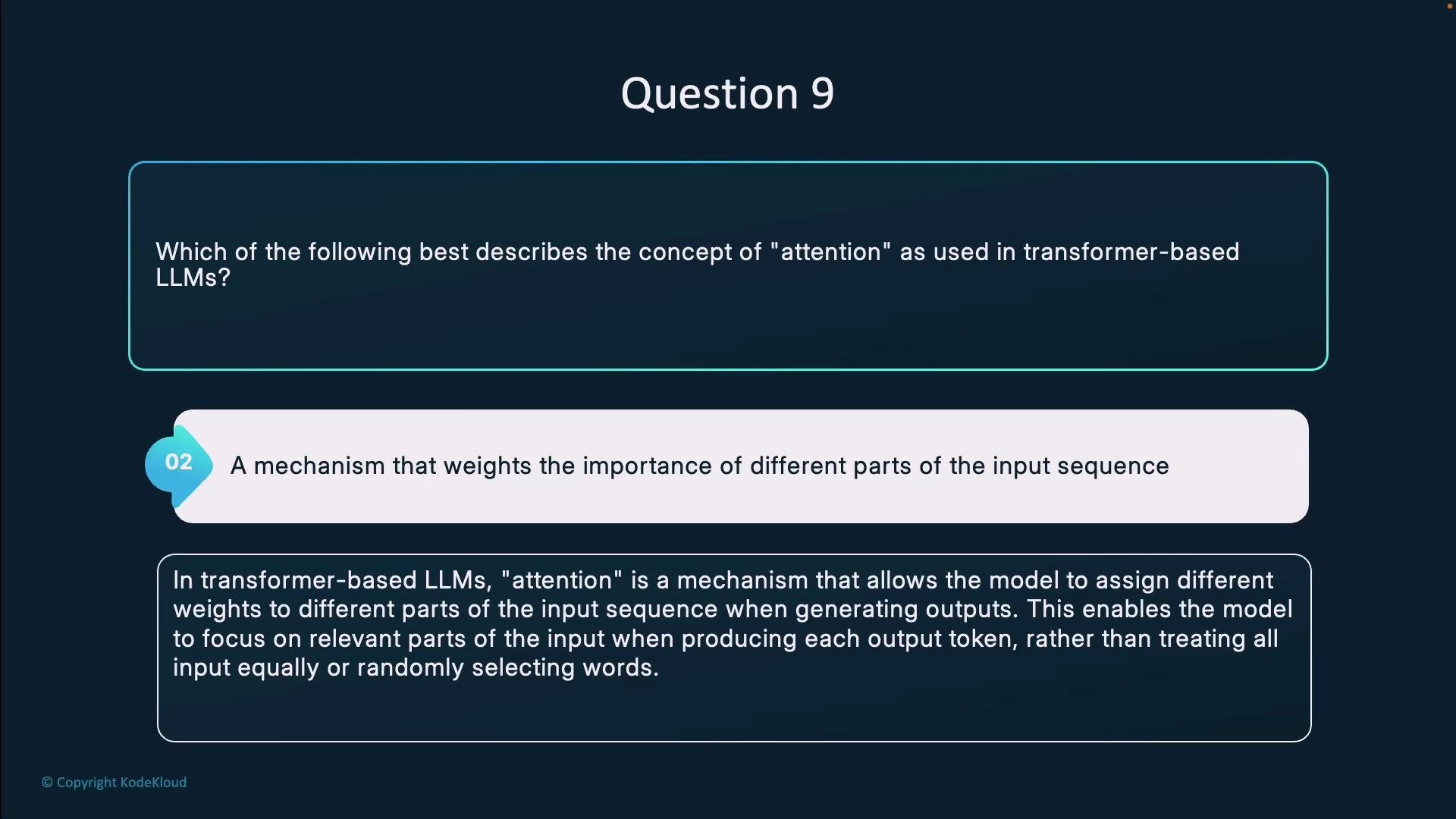 Question 9

Which of the following best describes the concept of "attention" as used in transformer-based LLMs?

02

A mechanism that weights the importance of different parts of the input sequence

In transformer-based LLMs, "attention" is a mechanism that allows the model to assign different weights to different parts of the input sequence when generating outputs. This enables the model to focus on relevant parts of the input when producing each output token, rather than treating all input equally or randomly selecting words.

© Copyright KodeKloud